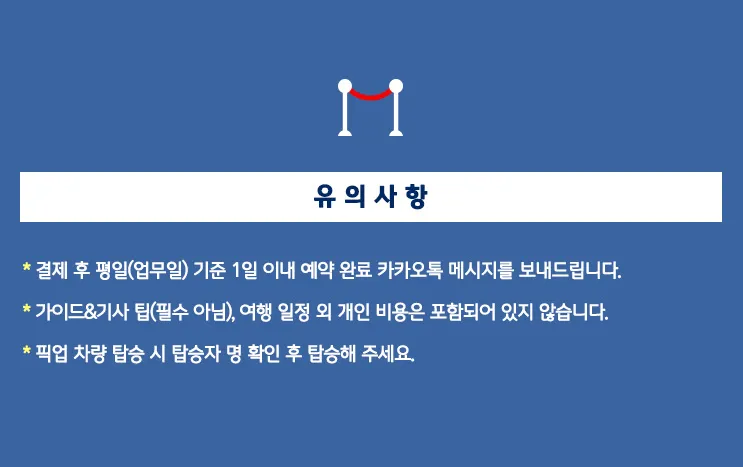 유의사항

* 결제 후 평일(업무일) 기준 1일 이내 예약 완료 카카오톡 메시지를 보내드립니다.

* 가이드&기사 팁(필수 아님), 여행 일정 외 개인 비용은 포함되어 있지 않습니다.

* 픽업 차량 탑승 시 탑승자 명 확인 후 탑승해 주세요.